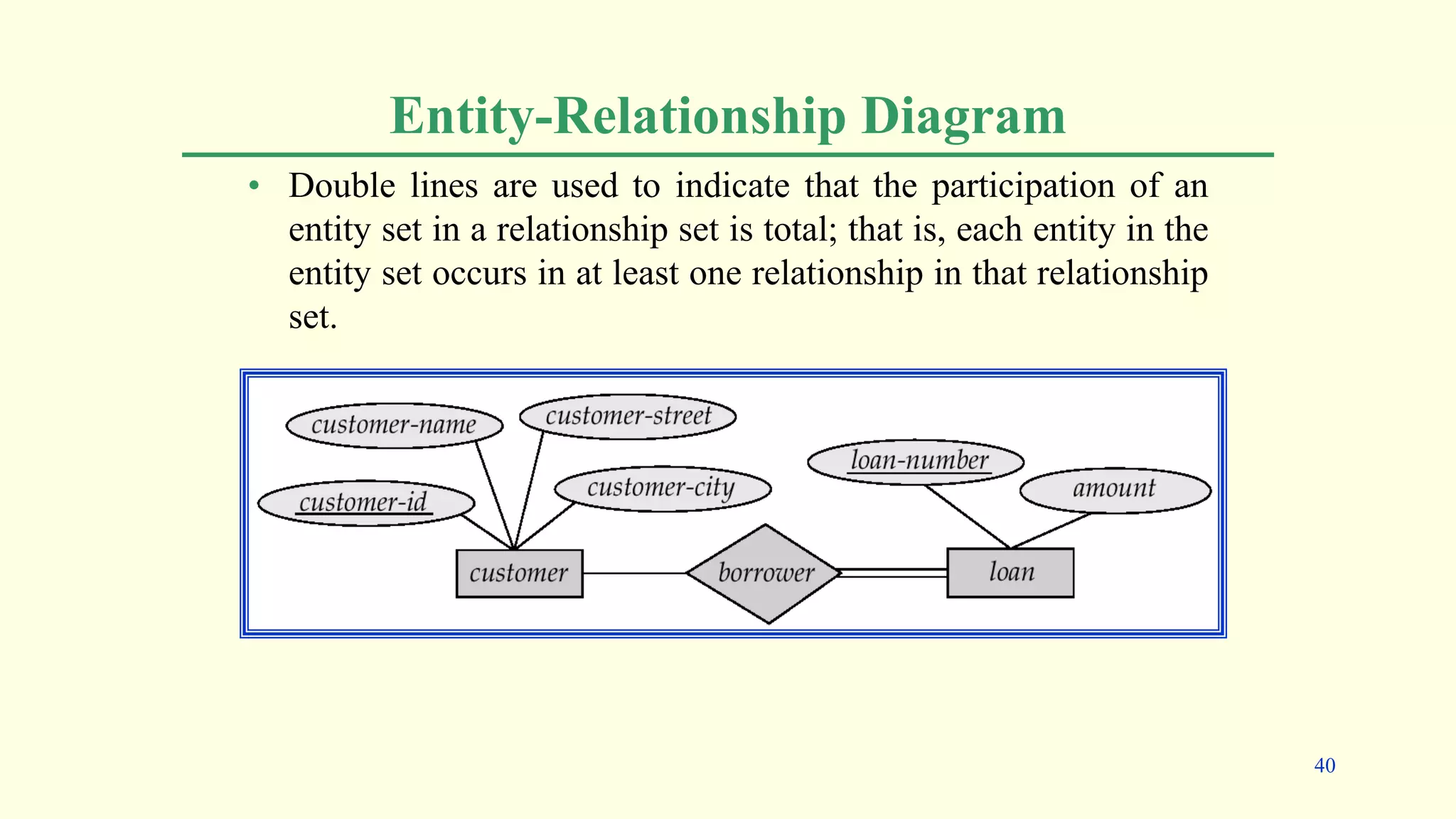 Entity-Relationship Diagram

• Double lines are used to indicate that the participation of an entity set in a relationship set is total; that is, each entity in the entity set occurs in at least one relationship in that relationship set.

customer-name
customer-street
customer-id
customer-city
loan-number
amount
customer
borrower
loan

40